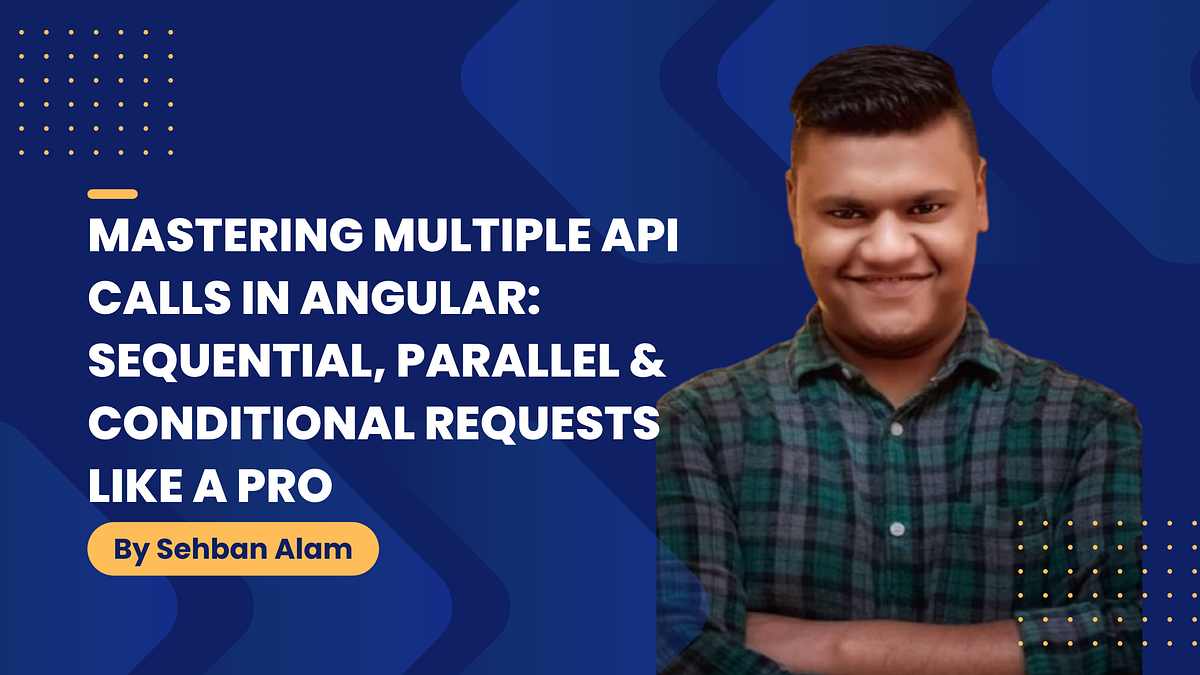 MASTERING MULTIPLE API CALLS IN ANGULAR: SEQUENTIAL, PARALLEL & CONDITIONAL REQUESTS LIKE A PRO

By Sehban Alam